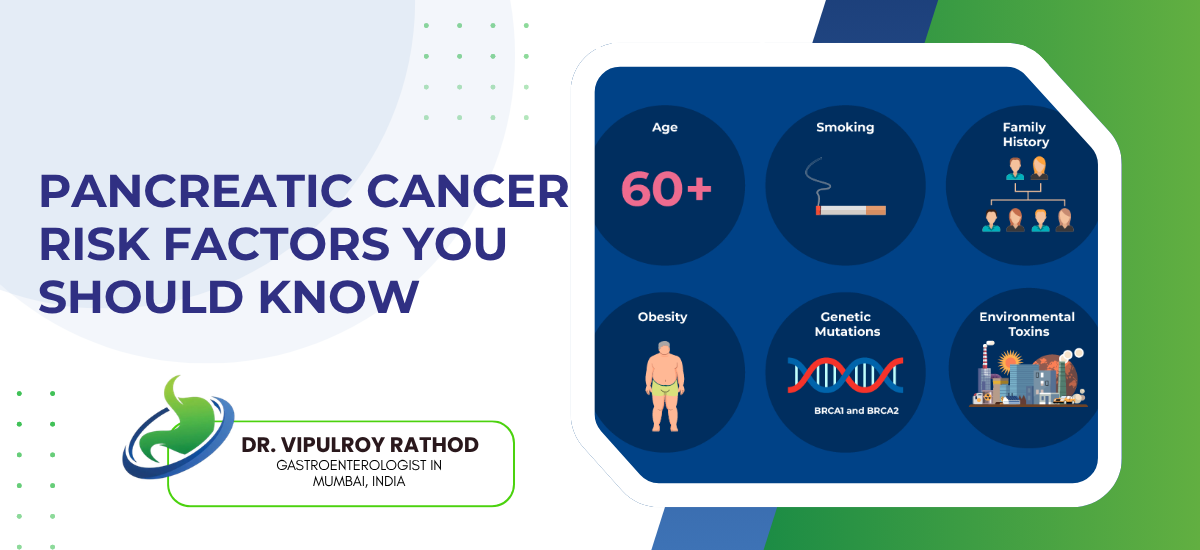 PANCREATIC CANCER RISK FACTORS YOU SHOULD KNOW

DR. VIPULROY RATHOD
GASTROENTEROLOGIST IN MUMBAI, INDIA

Age
60+

Smoking

Family History

Obesity

Genetic Mutations
BRCA1 and BRCA2

Environmental Toxins